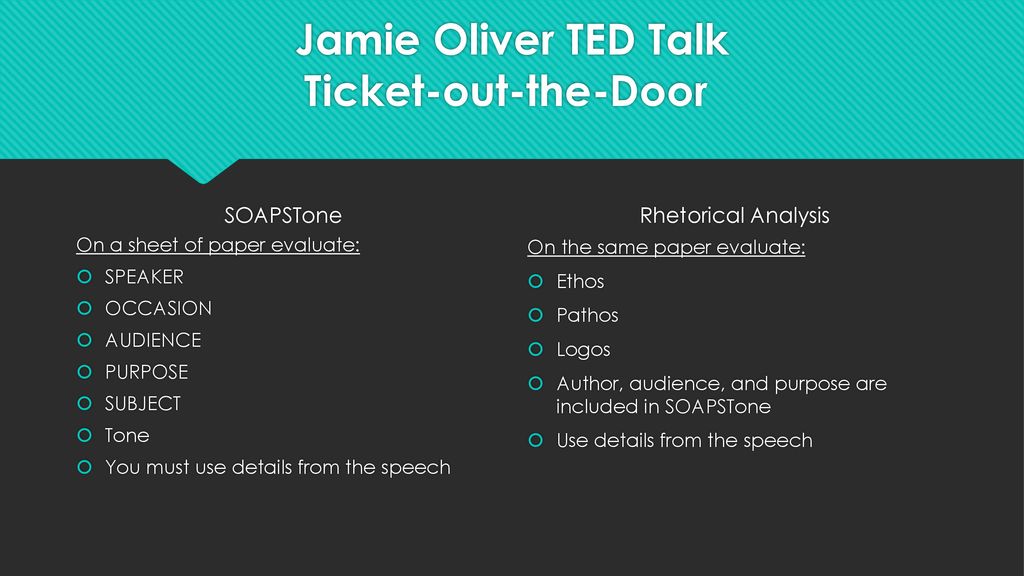 Jamie Oliver TED Talk
Ticket-out-the-Door

SOAPSTone

On a sheet of paper evaluate:

SPEAKER

OCCASION

AUDIENCE

PURPOSE

SUBJECT

Tone

You must use details from the speech

Rhetorical Analysis

On the same paper evaluate:

Ethos

Pathos

Logos

Author, audience, and purpose are included in SOAPSTone

Use details from the speech